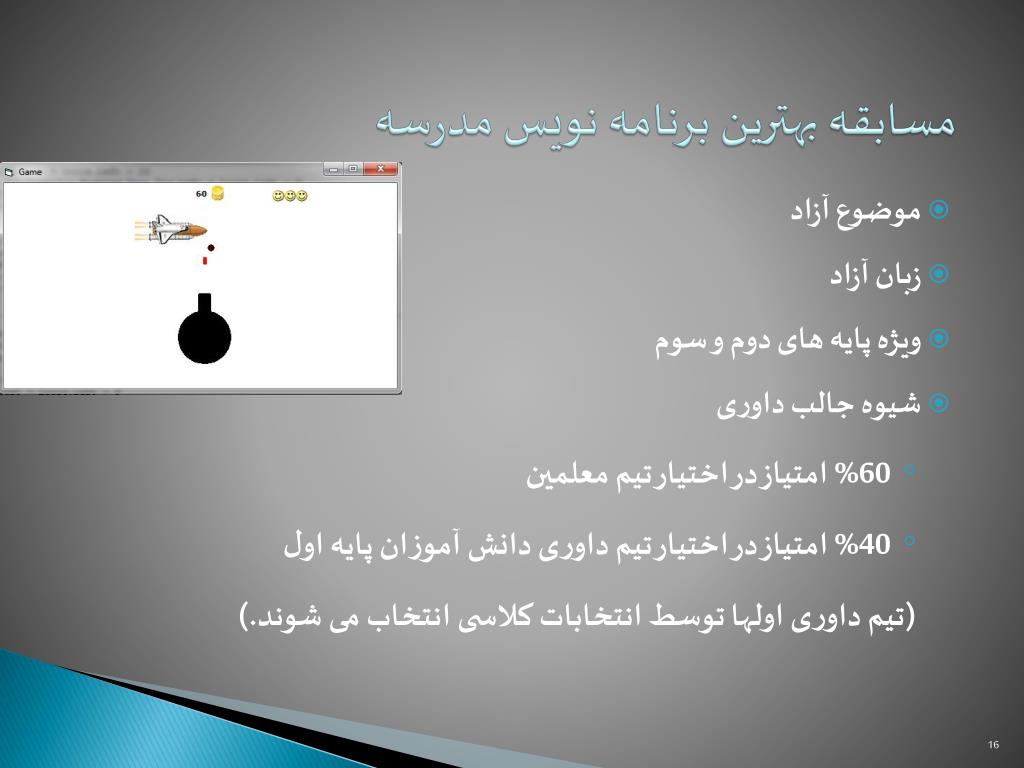 مسابقه بهترین برنامه نویس مدرسه

Game

60

موضوع آزاد

زبان آزاد

ویژه پایه های دوم و سوم

شیوه جالب داوری

60% امتیازدراختیارتیم معلمین

40% امتیازدراختیارتیم داوری دانش آموزان پایه اول

(تیم داوری اولها توسط انتخابات کلاسی انتخاب می شوند.)

16